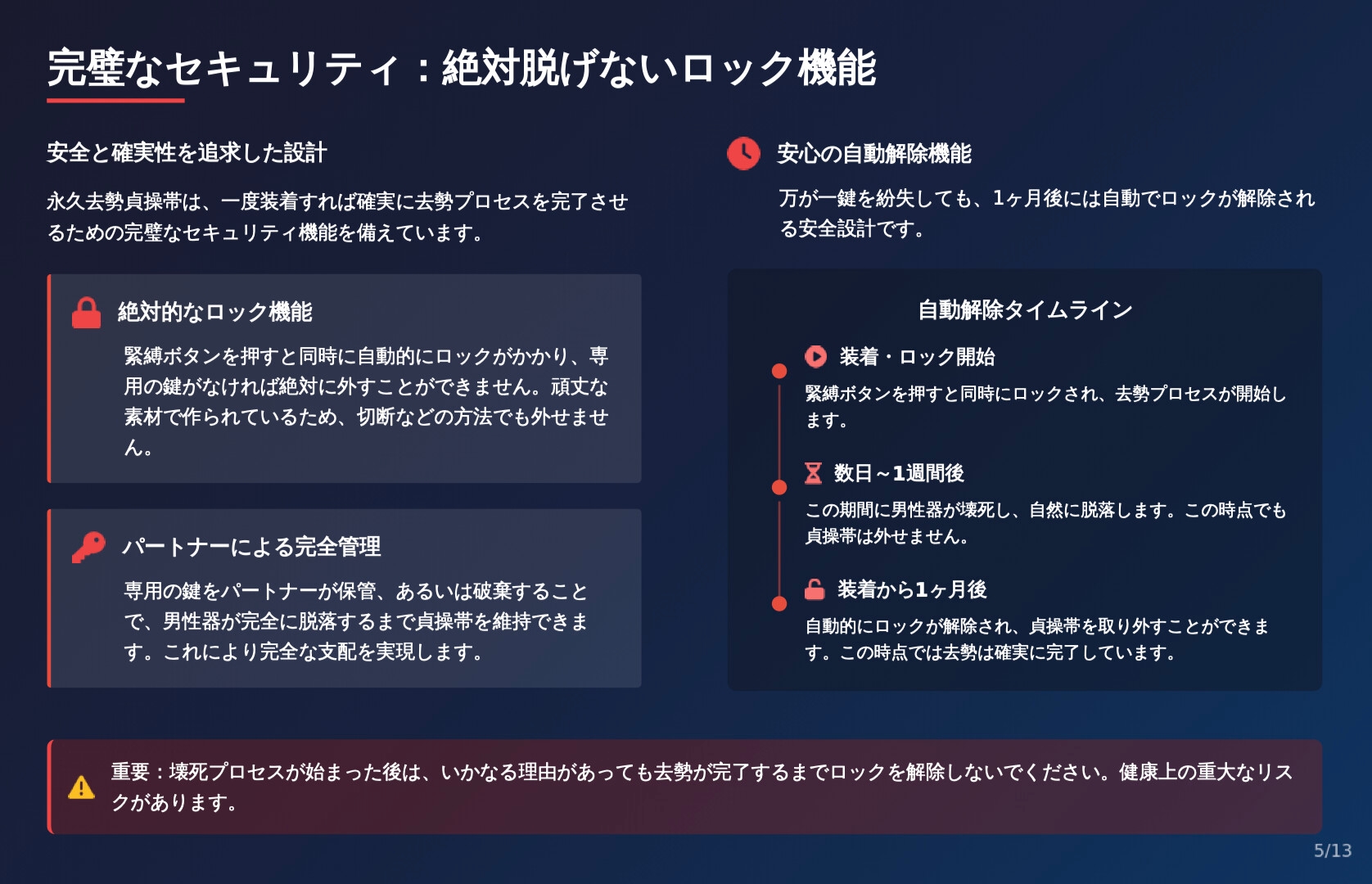 完璧なセキュリティ：絶対脱げないロック機能

安全と確実性を追求した設計

永久去勢貞操帯は、一度装着すれば確実に去勢プロセスを完了させるための完璧なセキュリティ機能を備えています。

絶対的なロック機能

緊縛ボタンを押すと同時に自動的にロックがかかり、専用の鍵がなければ絶対に外すことができません。頑丈な素材で作られているため、切断などの方法でも外せません。

パートナーによる完全管理

専用の鍵をパートナーが保管、あるいは破棄することで、男性器が完全に脱落するまで貞操帯を維持できます。これにより完全な支配を実現します。

安心の自動解除機能

万が一鍵を紛失しても、1ヶ月後には自動でロックが解除される安全設計です。

自動解除タイムライン

装着・ロック開始

緊縛ボタンを押すと同時にロックされ、去勢プロセスが開始します。

数日～1週間後

この期間に男性器が壊死し、自然に脱落します。この時点でも貞操帯は外せません。

装着から1ヶ月後

自動的にロックが解除され、貞操帯を取り外すことができます。この時点では去勢は確実に完了しています。

重要：壊死プロセスが始まった後は、いかなる理由があっても去勢が完了するまでロックを解除しないでください。健康上の重大なリスクがあります。

5/13